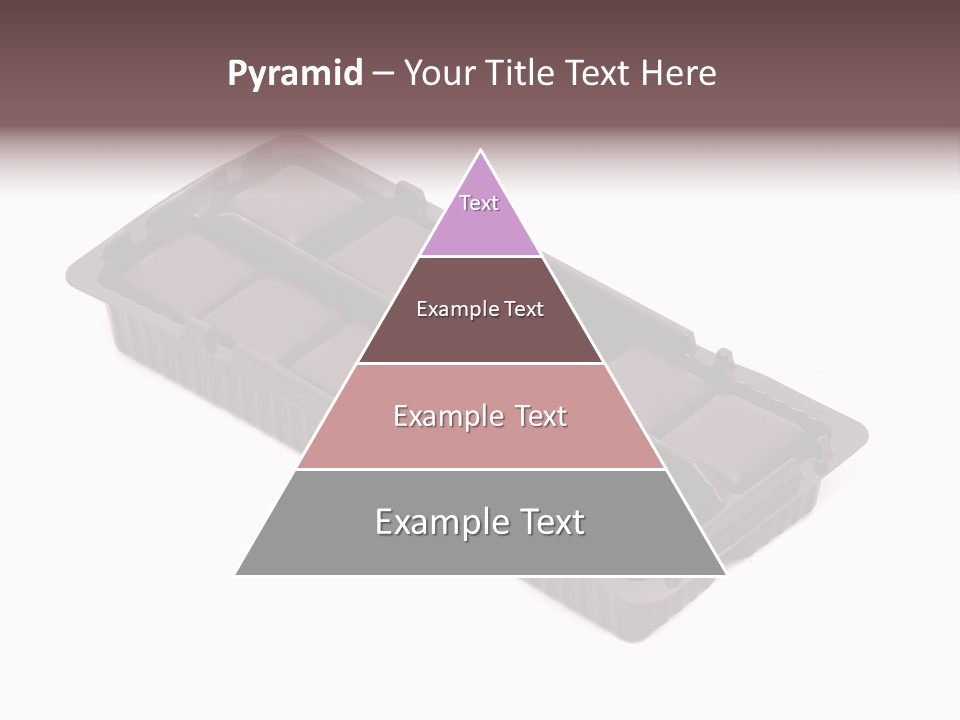 Pyramid – Your Title Text Here

Text

Example Text

Example Text

Example Text